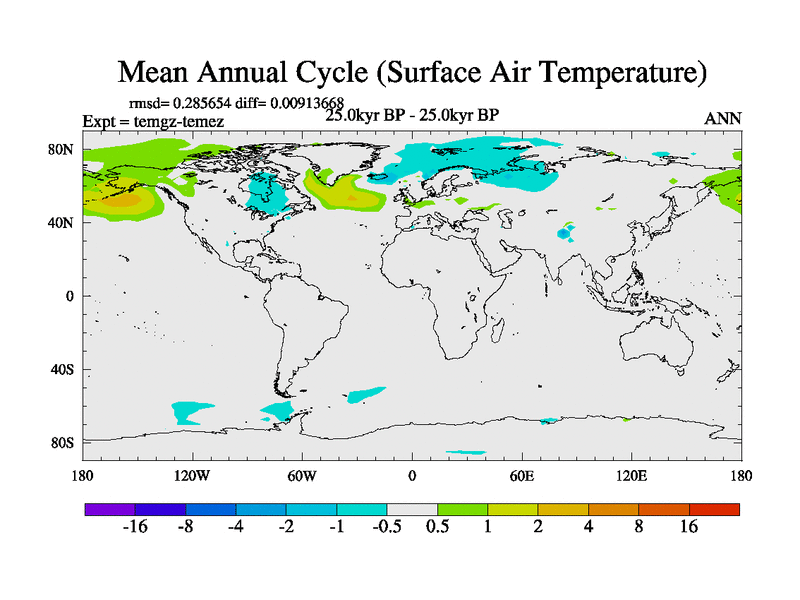 Mean Annual Cycle (Surface Air Temperature)

rmsd= 0.285654 diff= 0.00913668
Expt = temgz-temez
25.0kyr BP - 25.0kyr BP
ANN

80N
40N
0
40S
80S

180
120W
60W
0
60E
120E
180

-16
-8
-4
-2
-1
-0.5
0.5
1
2
4
8
16